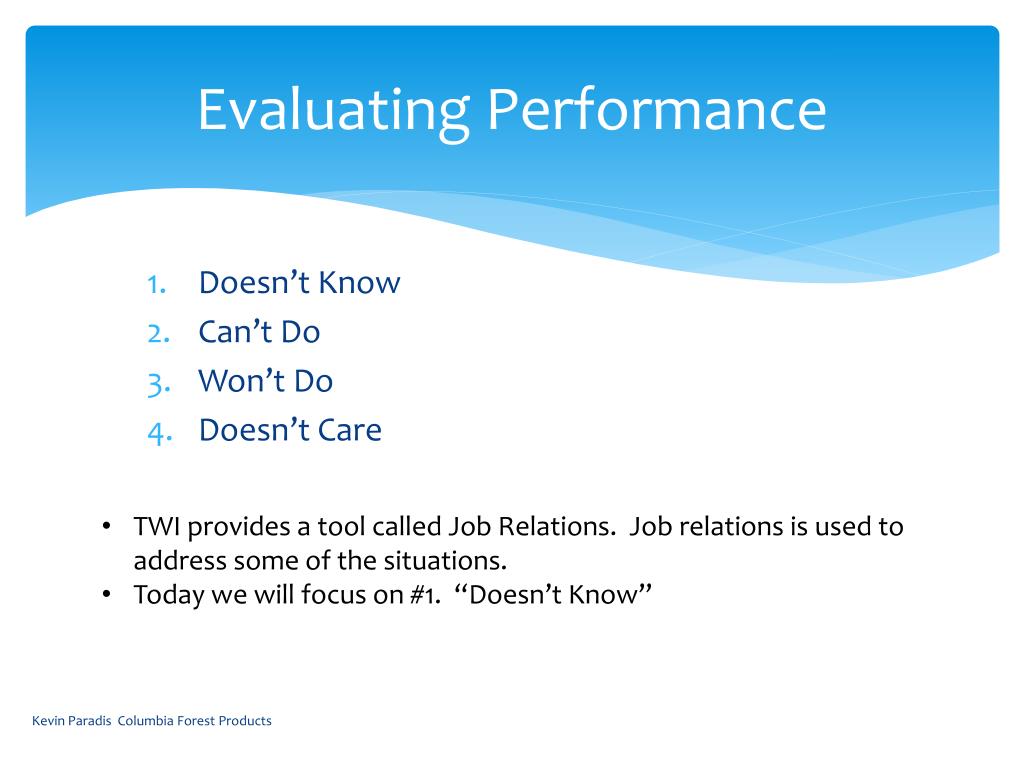 Evaluating Performance

1. Doesn’t Know
2. Can’t Do
3. Won’t Do
4. Doesn’t Care

• TWI provides a tool called Job Relations. Job relations is used to address some of the situations.
• Today we will focus on #1. “Doesn’t Know”

Kevin Paradis Columbia Forest Products